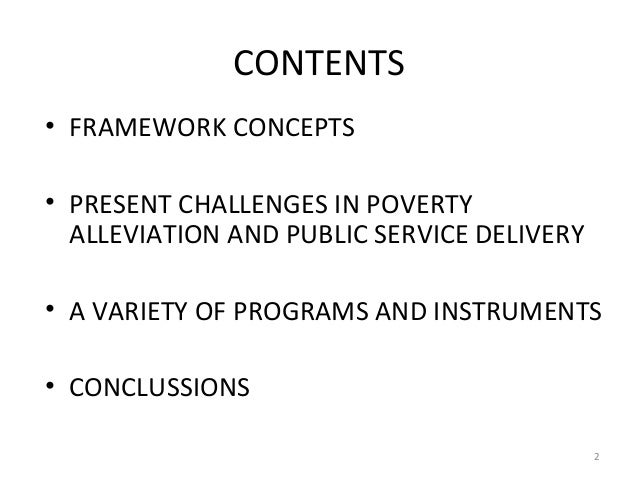 CONTENTS

• FRAMEWORK CONCEPTS

• PRESENT CHALLENGES IN POVERTY ALLEVIATION AND PUBLIC SERVICE DELIVERY

• A VARIETY OF PROGRAMS AND INSTRUMENTS

• CONCLUSSIONS

2